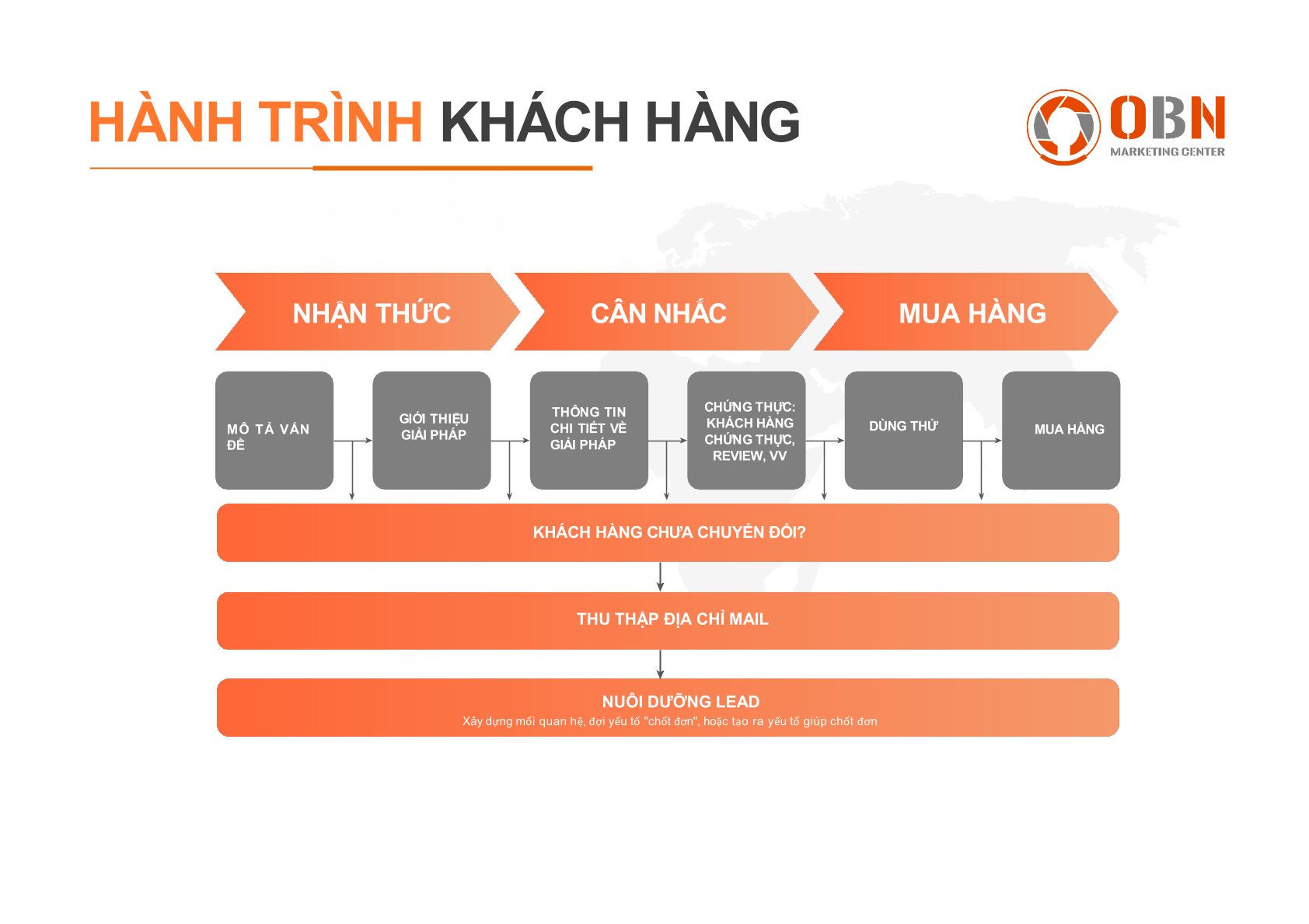 HÀNH TRÌNH KHÁCH HÀNG

OBN
MARKETING CENTER

NHẬN THỨC

CÂN NHẮC

MUA HÀNG

MÔ TẢ VẤN ĐỀ

GIỚI THIỆU GIẢI PHÁP

THÔNG TIN CHI TIẾT VỀ GIẢI PHÁP

CHỨNG THỰC: KHÁCH HÀNG CHỨNG THỰC, REVIEW, VV

DÙNG THỬ

MUA HÀNG

KHÁCH HÀNG CHƯA CHUYỂN ĐỔI?

THU THẬP ĐỊA CHỈ MAIL

NUÔI DƯỠNG LEAD
Xây dựng mối quan hệ, đợi yếu tố "chốt đơn", hoặc tạo ra yếu tố giúp chốt đơn